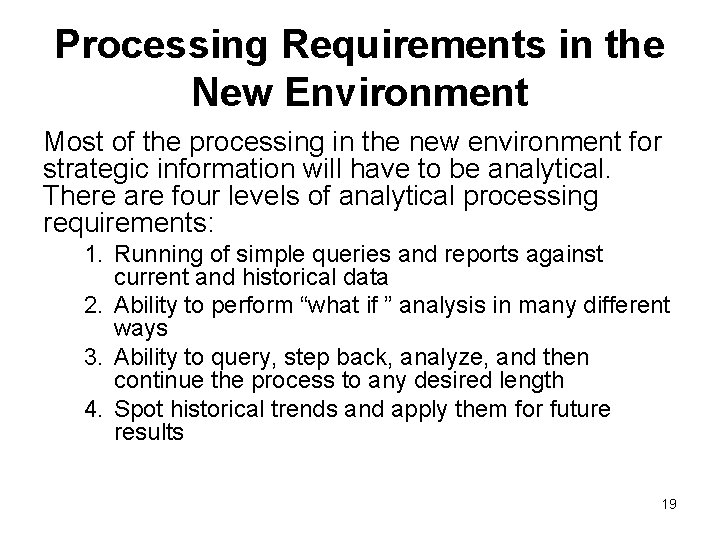 Processing Requirements in the New Environment

Most of the processing in the new environment for strategic information will have to be analytical. There are four levels of analytical processing requirements:

1. Running of simple queries and reports against current and historical data
2. Ability to perform “what if ” analysis in many different ways
3. Ability to query, step back, analyze, and then continue the process to any desired length
4. Spot historical trends and apply them for future results

19